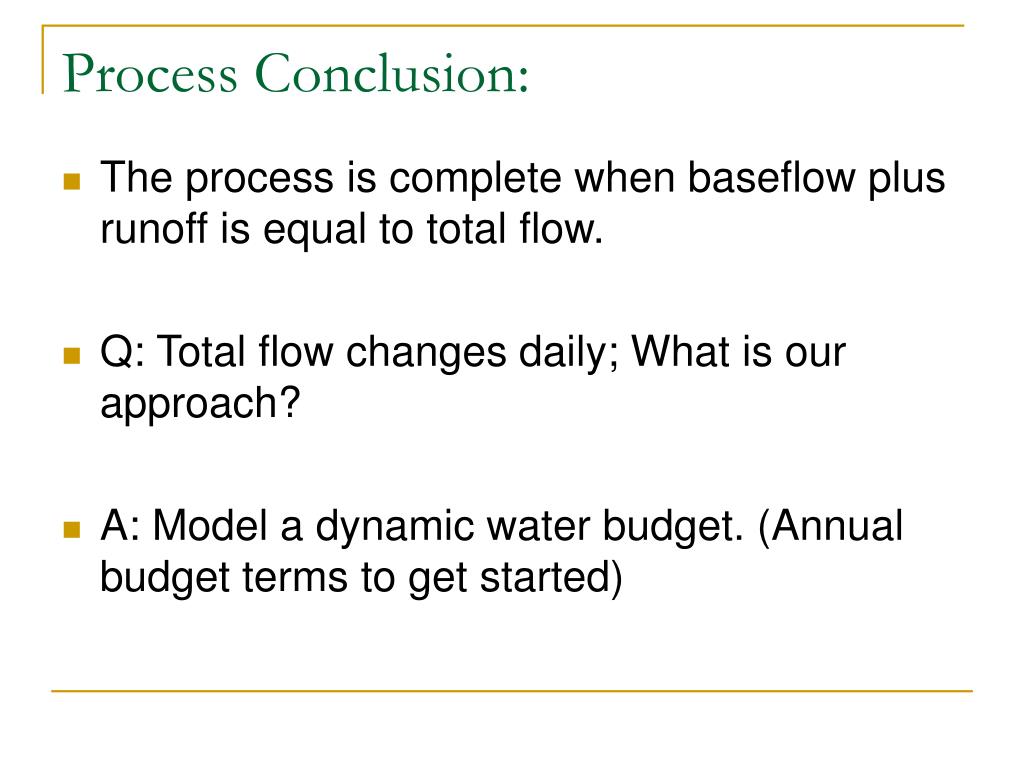 Process Conclusion:

The process is complete when baseflow plus runoff is equal to total flow.

Q: Total flow changes daily; What is our approach?

A: Model a dynamic water budget. (Annual budget terms to get started)